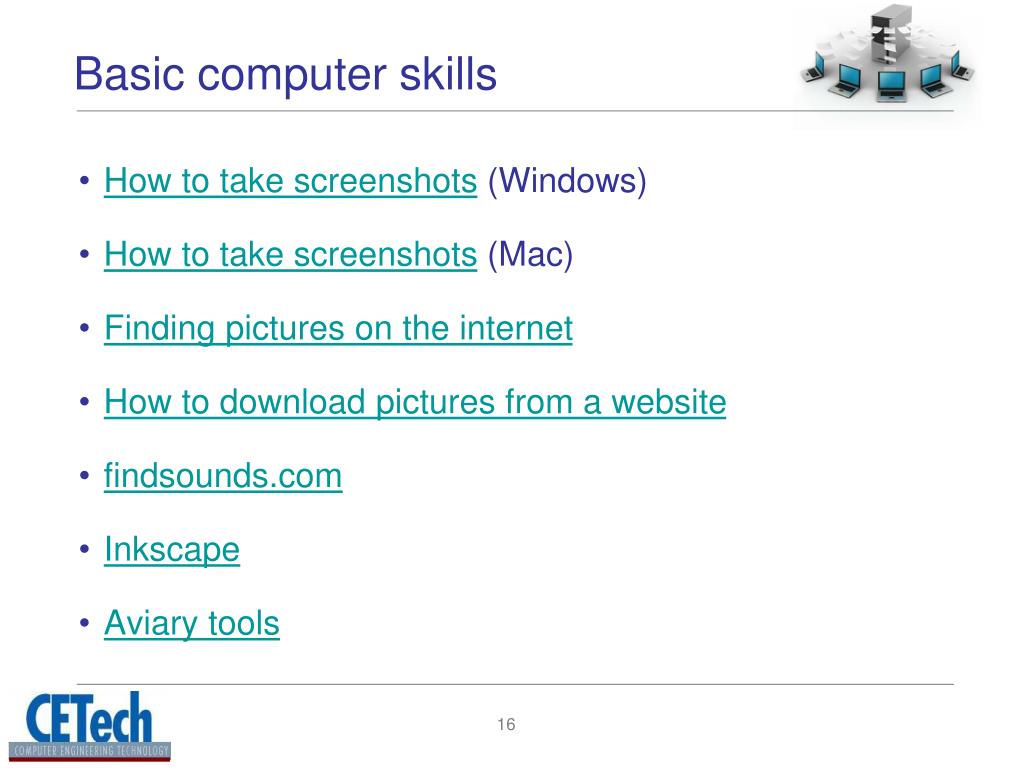 Basic computer skills

• How to take screenshots (Windows)
• How to take screenshots (Mac)
• Finding pictures on the internet
• How to download pictures from a website
• findsounds.com
• Inkscape
• Aviary tools

CETech
COMPUTER ENGINEERING TECHNOLOGY

16